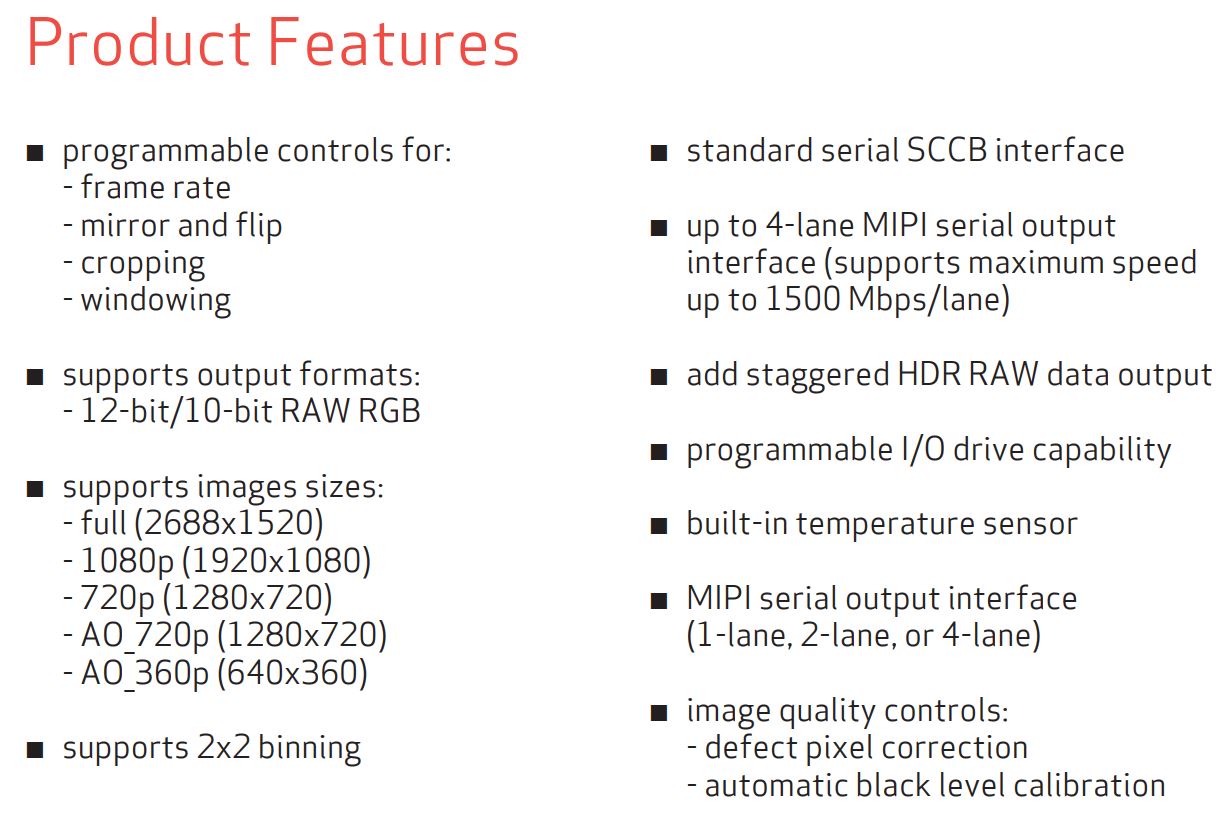 Product Features

■ programmable controls for:
- frame rate
- mirror and flip
- cropping
- windowing

■ supports output formats:
- 12-bit/10-bit RAW RGB

■ supports images sizes:
- full (2688x1520)
- 1080p (1920x1080)
- 720p (1280x720)
- AO_720p (1280x720)
- AO_360p (640x360)

■ supports 2x2 binning

■ standard serial SCCB interface

■ up to 4-lane MIPI serial output interface (supports maximum speed up to 1500 Mbps/lane)

■ add staggered HDR RAW data output

■ programmable I/O drive capability

■ built-in temperature sensor

■ MIPI serial output interface (1-lane, 2-lane, or 4-lane)

■ image quality controls:
- defect pixel correction
- automatic black level calibration